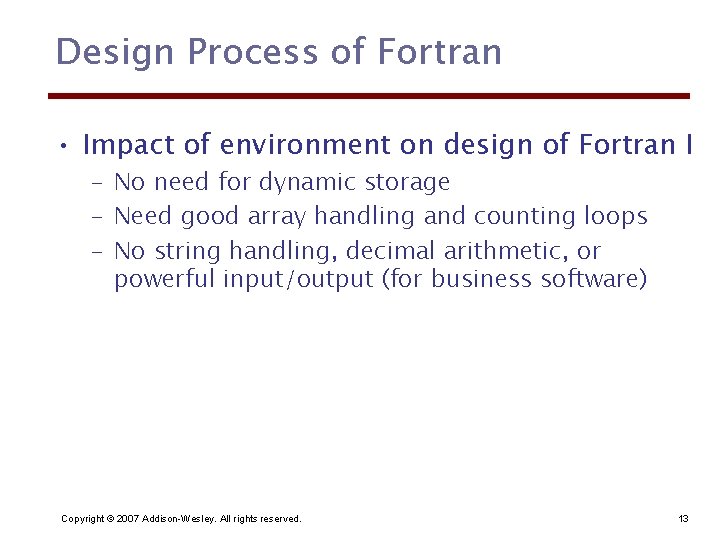 Design Process of Fortran

• Impact of environment on design of Fortran I
  – No need for dynamic storage
  – Need good array handling and counting loops
  – No string handling, decimal arithmetic, or powerful input/output (for business software)

Copyright © 2007 Addison-Wesley. All rights reserved.

13